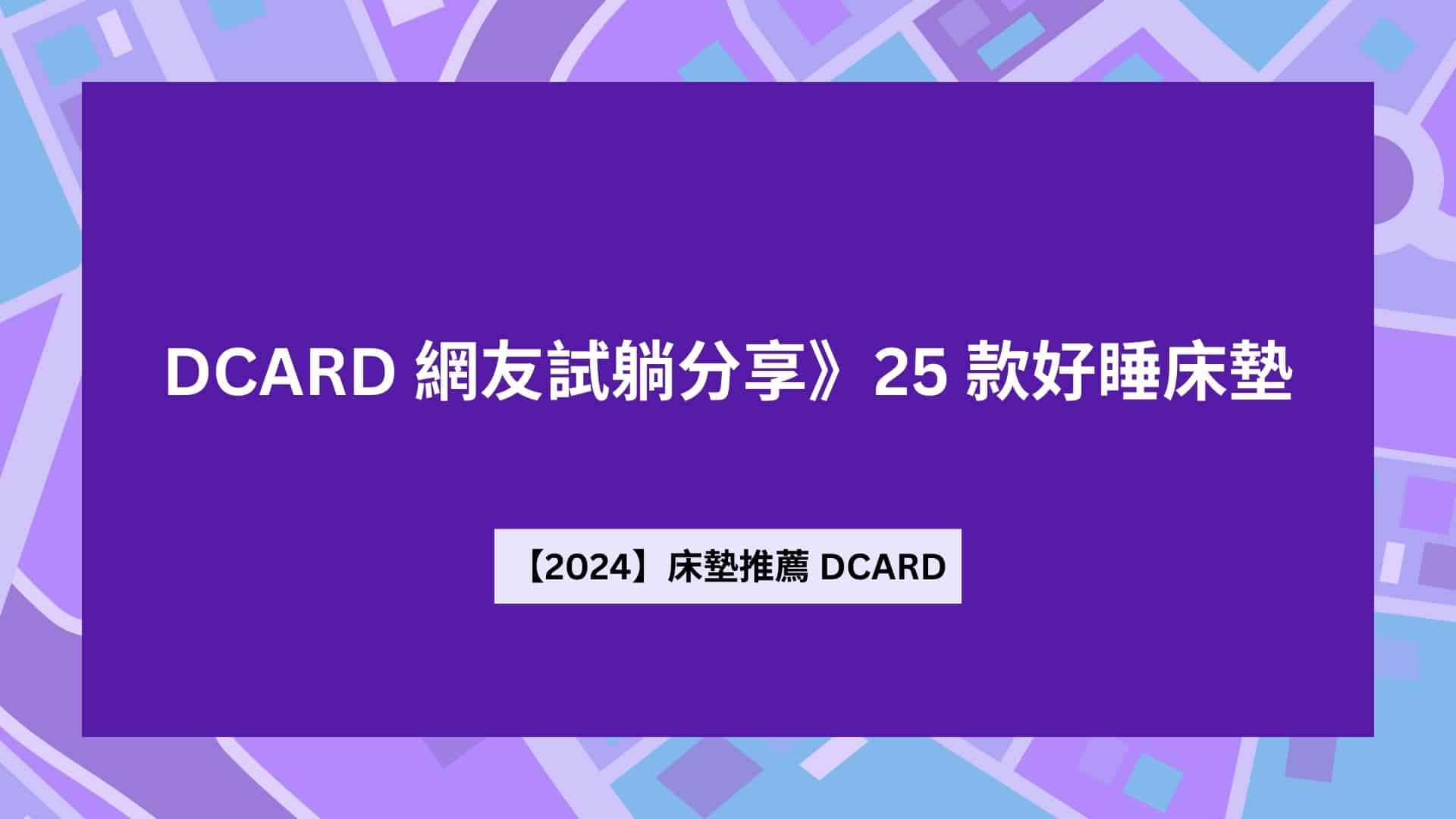 DCARD 網友試躺分享》25 款好睡床墊

【2024】床墊推薦 DCARD